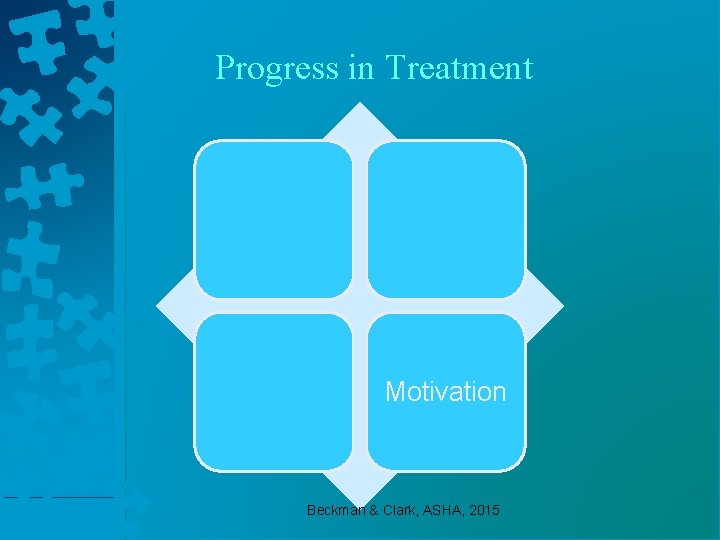 Progress in Treatment

Motivation

Beckman & Clark, ASHA, 2015